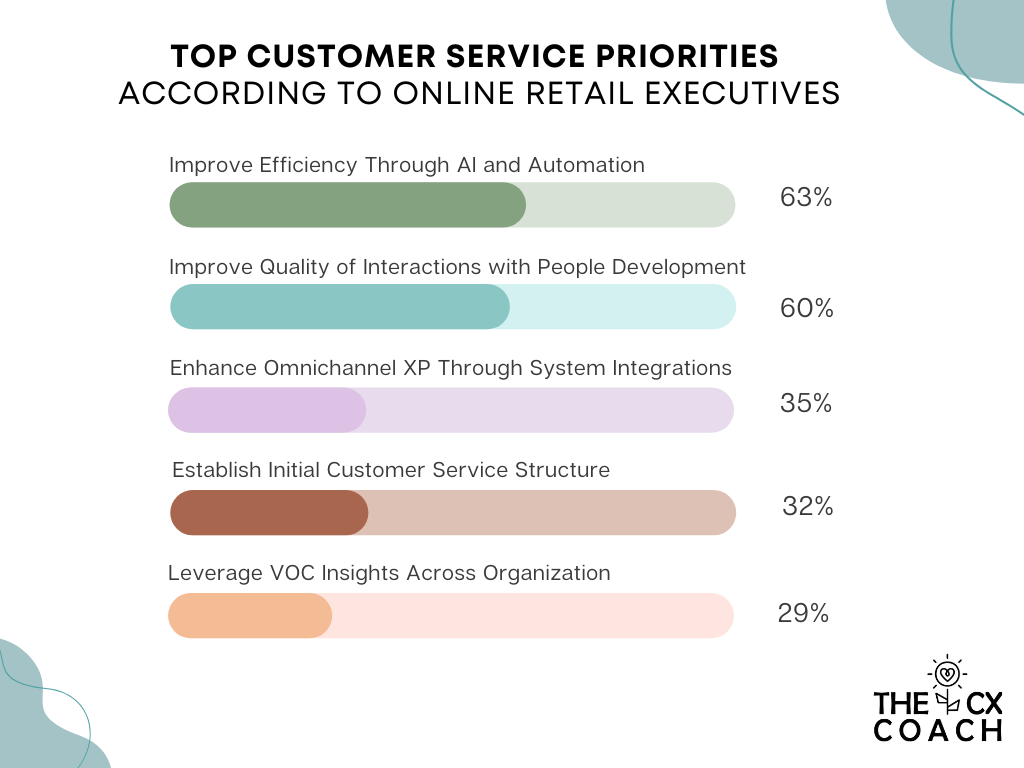 TOP CUSTOMER SERVICE PRIORITIES
ACCORDING TO ONLINE RETAIL EXECUTIVES

Improve Efficiency Through AI and Automation
63%

Improve Quality of Interactions with People Development
60%

Enhance Omnichannel XP Through System Integrations
35%

Establish Initial Customer Service Structure
32%

Leverage VOC Insights Across Organization
29%

THE CX
COACH